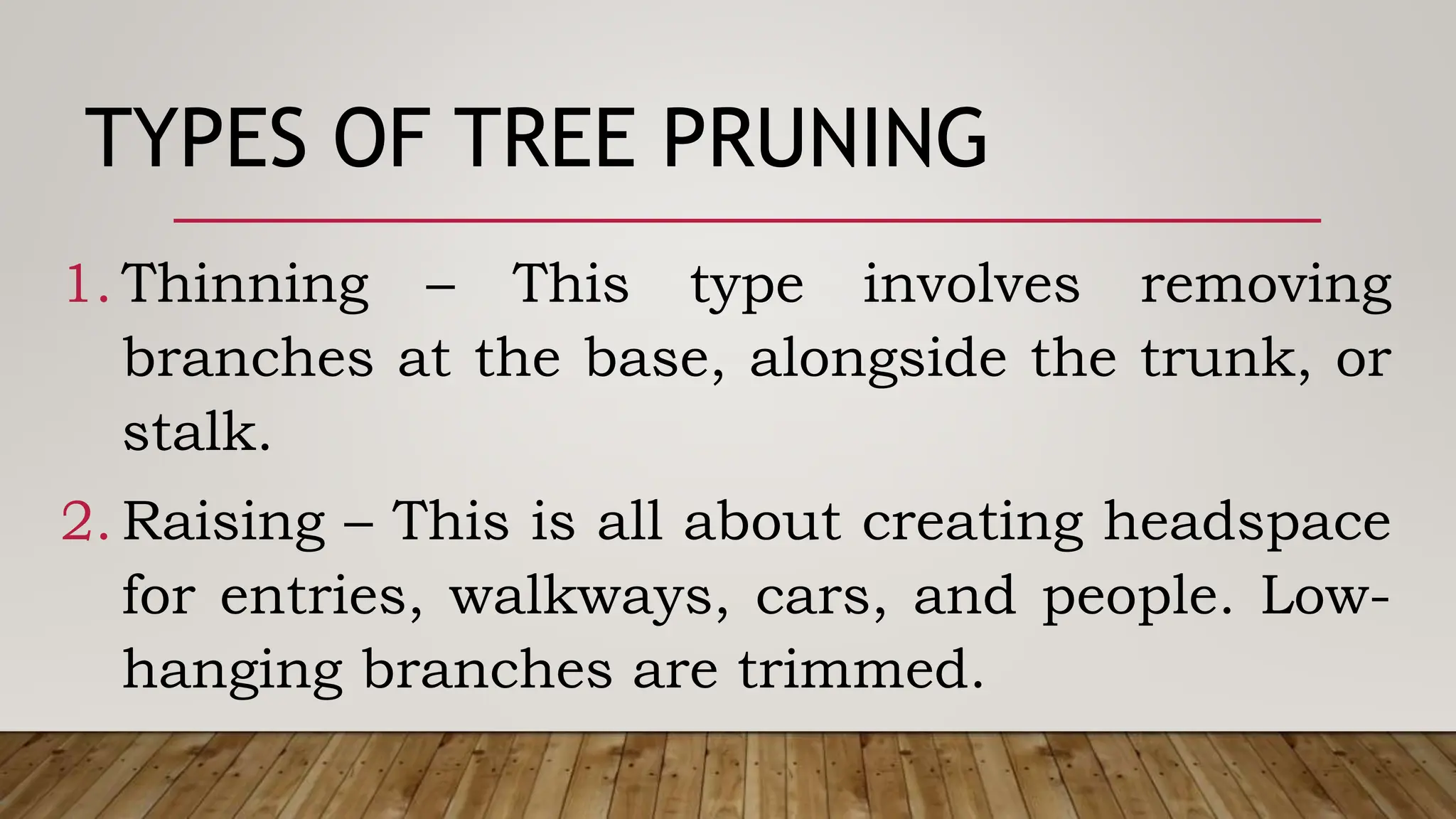 TYPES OF TREE PRUNING

1. Thinning – This type involves removing branches at the base, alongside the trunk, or stalk.

2. Raising – This is all about creating headspace for entries, walkways, cars, and people. Low-hanging branches are trimmed.